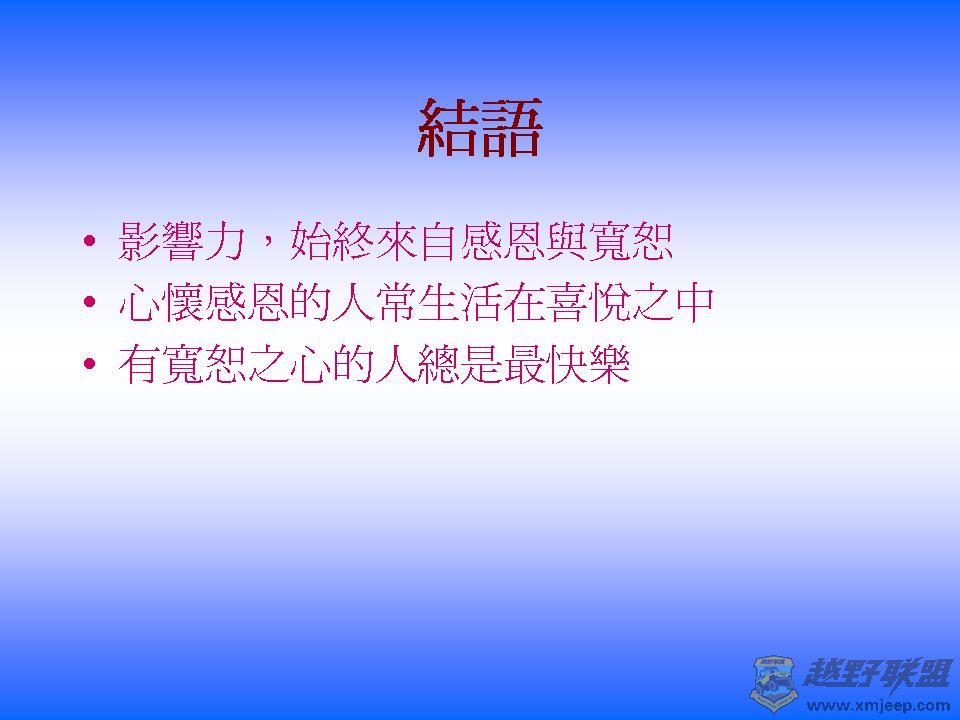 結語

• 影響力，始終來自感恩與寬恕
• 心懷感恩的人常生活在喜悅之中
• 有寬恕之心的人總是最快樂

越野联盟
www.xmjeep.com